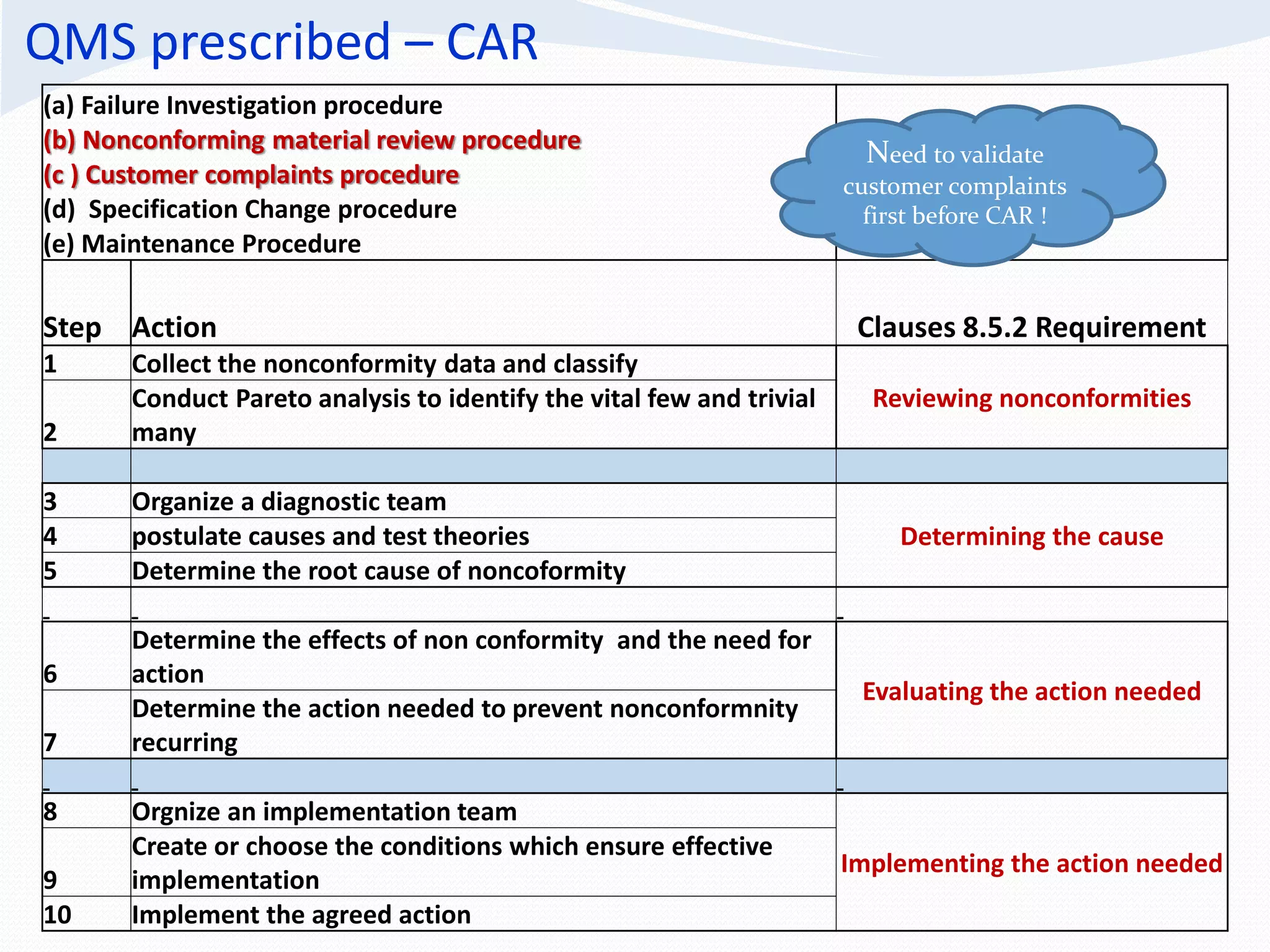 QMS prescribed – CAR

(a) Failure Investigation procedure
(b) Nonconforming material review procedure
(c ) Customer complaints procedure
(d) Specification Change procedure
(e) Maintenance Procedure

Need to validate customer complaints first before CAR !

| Step | Action | Clauses 8.5.2 Requirement |
|---|---|---|
| 1 | Collect the nonconformity data and classify | Reviewing nonconformities |
| 2 | Conduct Pareto analysis to identify the vital few and trivial many | |
| | | |
| 3 | Organize a diagnostic team | Determining the cause |
| 4 | postulate causes and test theories | |
| 5 | Determine the root cause of noncoformity | |
| - | - | - |
| 6 | Determine the effects of non conformity and the need for action | Evaluating the action needed |
| 7 | Determine the action needed to prevent nonconformnity recurring | |
| - | - | - |
| 8 | Orgnize an implementation team | Implementing the action needed |
| 9 | Create or choose the conditions which ensure effective implementation | |
| 10 | Implement the agreed action | |